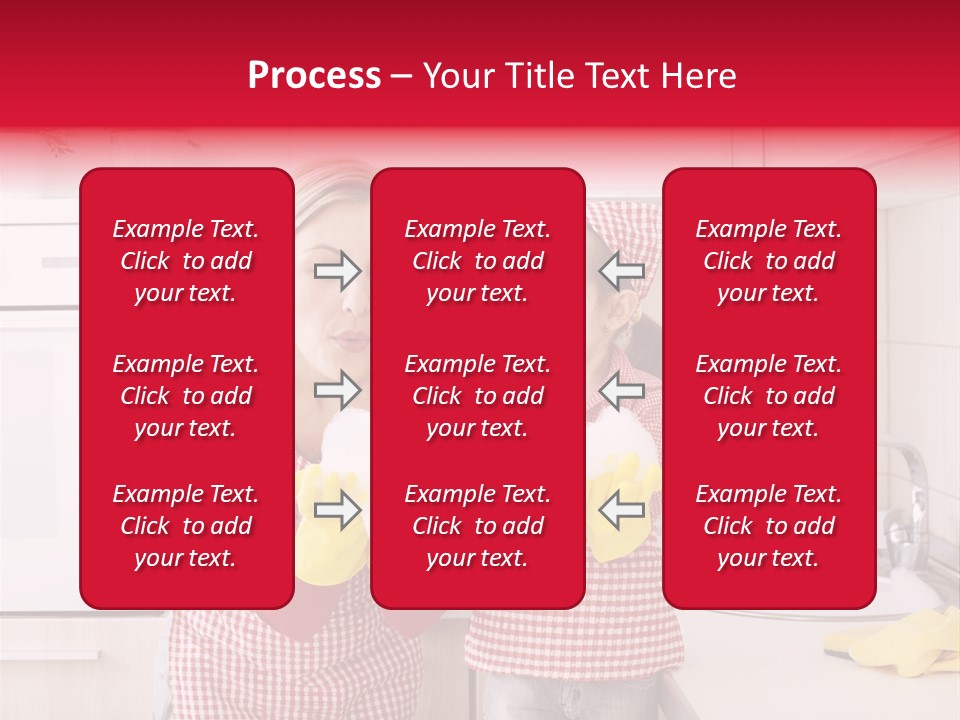 Process – Your Title Text Here

Example Text. Click to add your text.

Example Text. Click to add your text.

Example Text. Click to add your text.

Example Text. Click to add your text.

Example Text. Click to add your text.

Example Text. Click to add your text.

Example Text. Click to add your text.

Example Text. Click to add your text.

Example Text. Click to add your text.